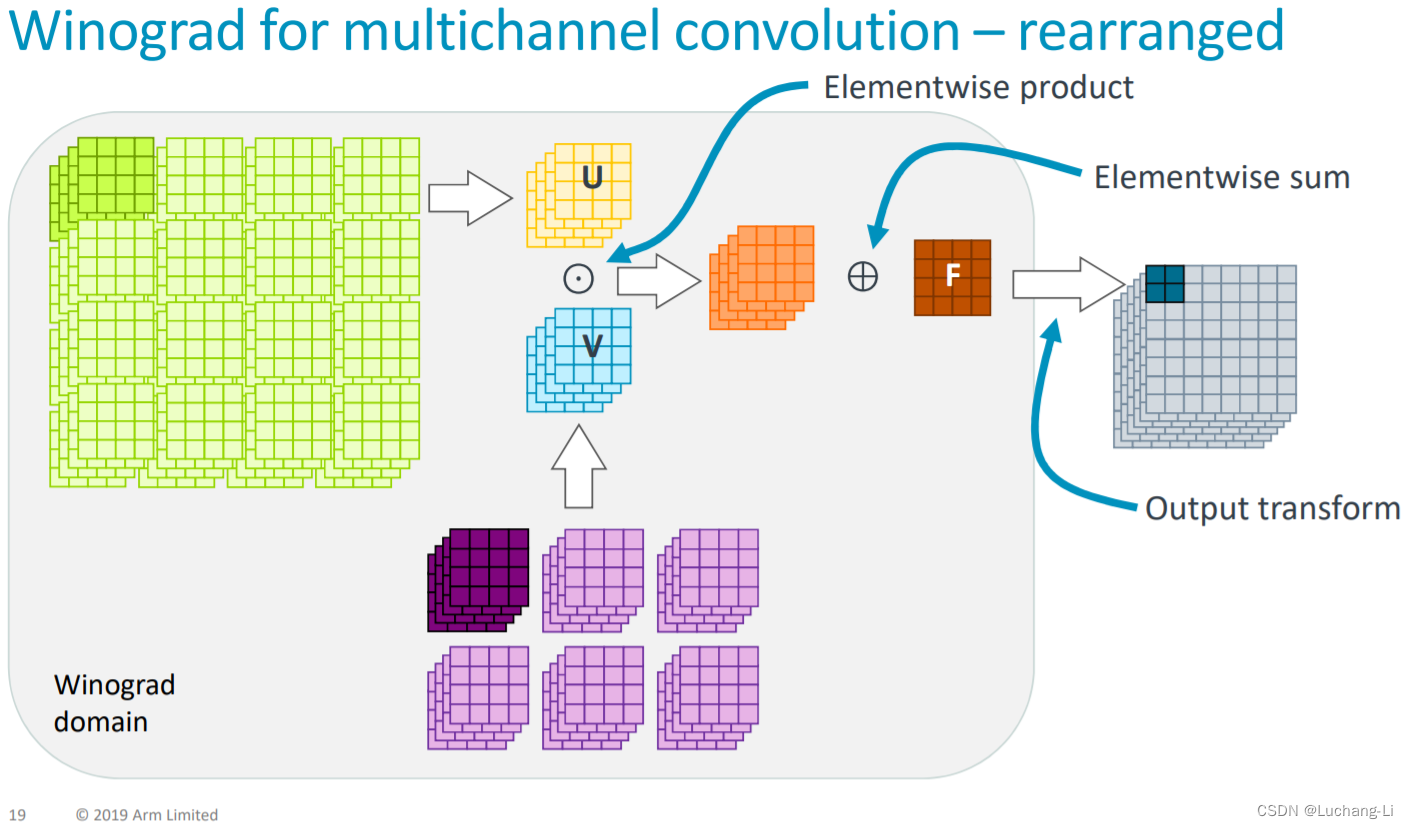 Winograd for multichannel convolution – rearranged

Elementwise product

Elementwise sum

U

$\odot$

V

$\oplus$

F

Output transform

Winograd domain

19 © 2019 Arm Limited

CSDN @Luchang-Li